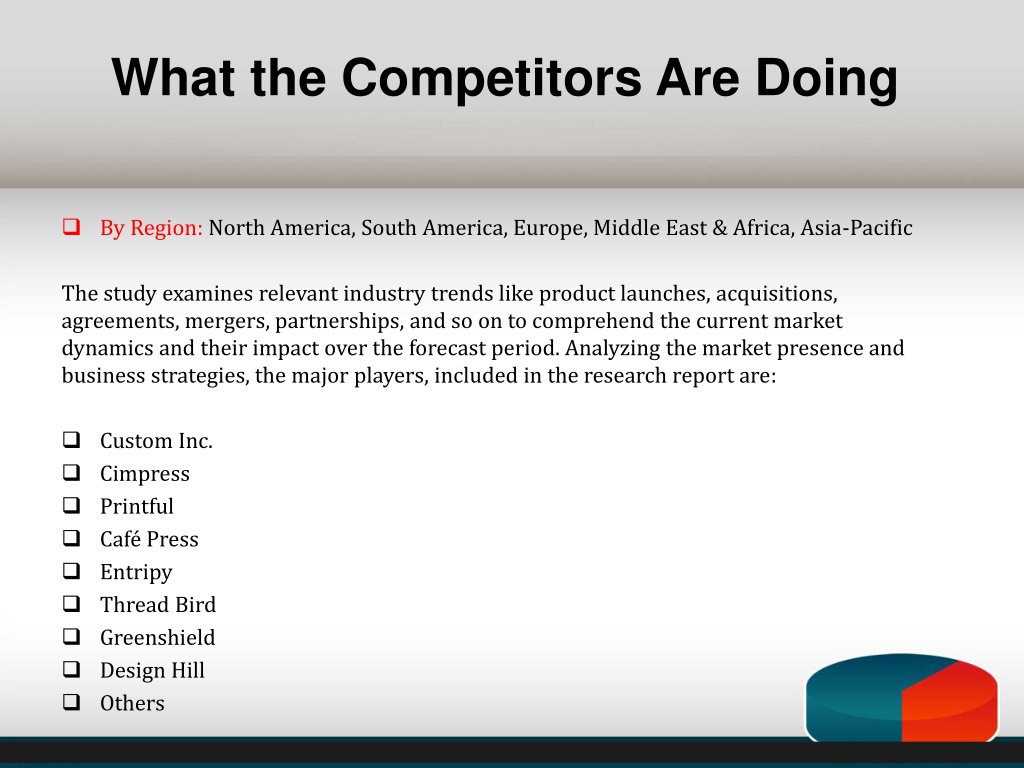 What the Competitors Are Doing

❑ By Region: North America, South America, Europe, Middle East & Africa, Asia-Pacific

The study examines relevant industry trends like product launches, acquisitions, agreements, mergers, partnerships, and so on to comprehend the current market dynamics and their impact over the forecast period. Analyzing the market presence and business strategies, the major players, included in the research report are:

❑ Custom Inc.
❑ Cimpress
❑ Printful
❑ Café Press
❑ Entripy
❑ Thread Bird
❑ Greenshield
❑ Design Hill
❑ Others